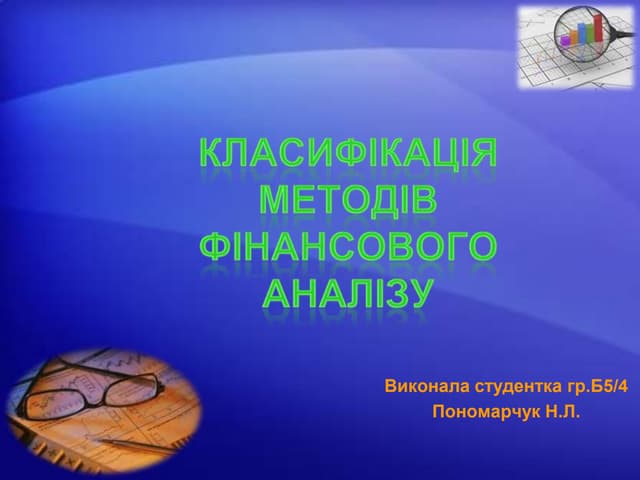 КЛАСИФІКАЦІЯ МЕТОДІВ ФІНАНСОВОГО АНАЛІЗУ

Виконала студентка гр.Б5/4
Пономарчук Н.Л.